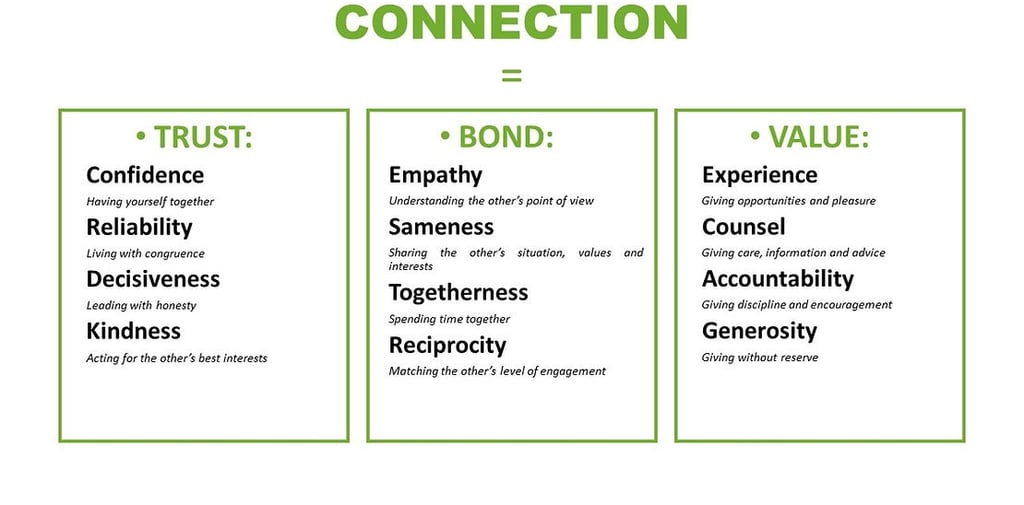 CONNECTION

=

• TRUST:

Confidence

Having yourself together

Reliability

Living with congruence

Decisiveness

Leading with honesty

Kindness

Acting for the other's best interests

• BOND:

Empathy

Understanding the other's point of view

Sameness

Sharing the other's situation, values and interests

Togetherness

Spending time together

Reciprocity

Matching the other's level of engagement

• VALUE:

Experience

Giving opportunities and pleasure

Counsel

Giving care, information and advice

Accountability

Giving discipline and encouragement

Generosity

Giving without reserve